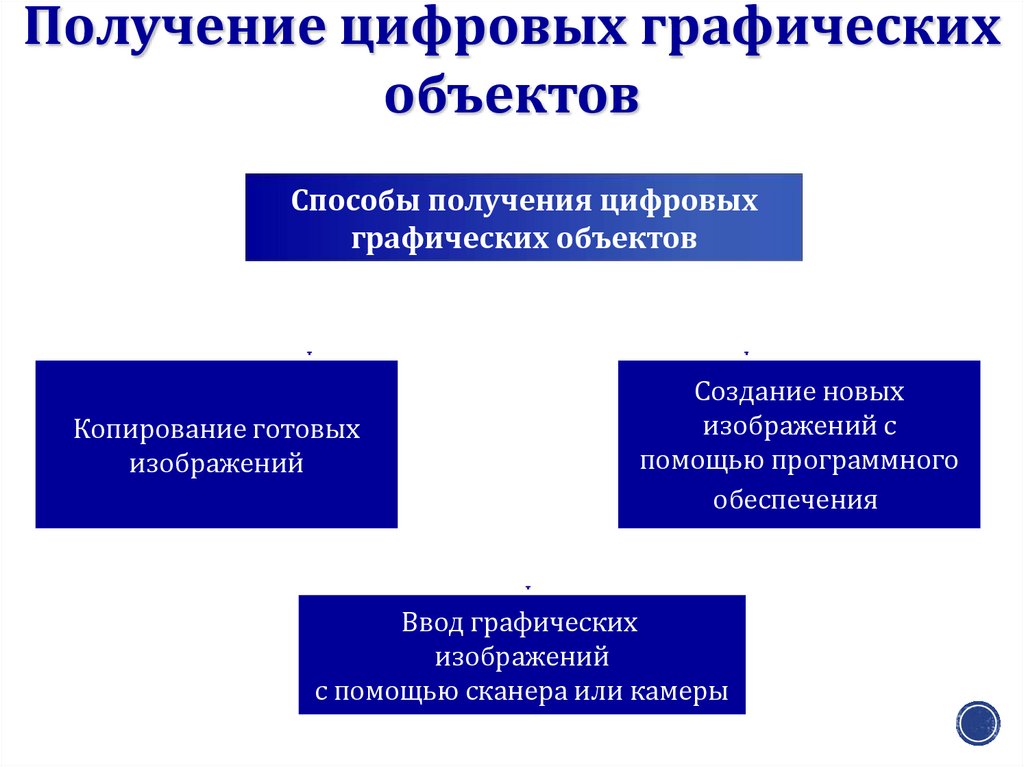 Получение цифровых графических объектов

Способы получения цифровых графических объектов

Копирование готовых изображений

Создание новых изображений с помощью программного обеспечения

Ввод графических изображений с помощью сканера или камеры